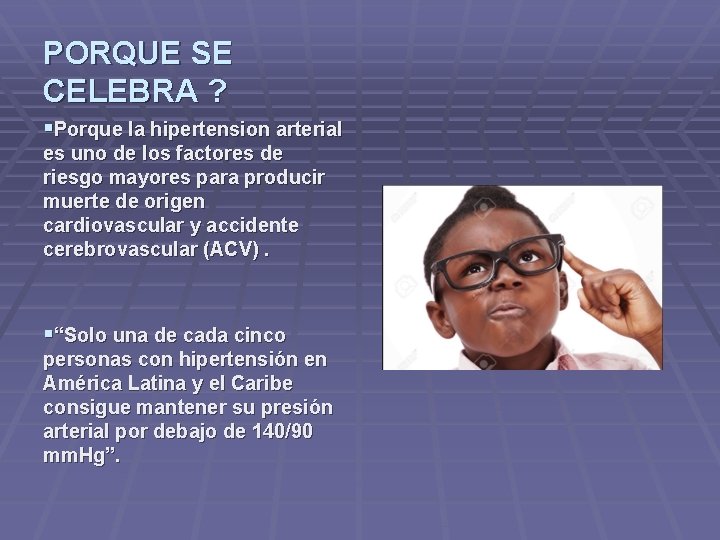 PORQUE SE CELEBRA ?

▪Porque la hipertension arterial es uno de los factores de riesgo mayores para producir muerte de origen cardiovascular y accidente cerebrovascular (ACV) .

▪“Solo una de cada cinco personas con hipertensión en América Latina y el Caribe consigue mantener su presión arterial por debajo de 140/90 mmHg”.